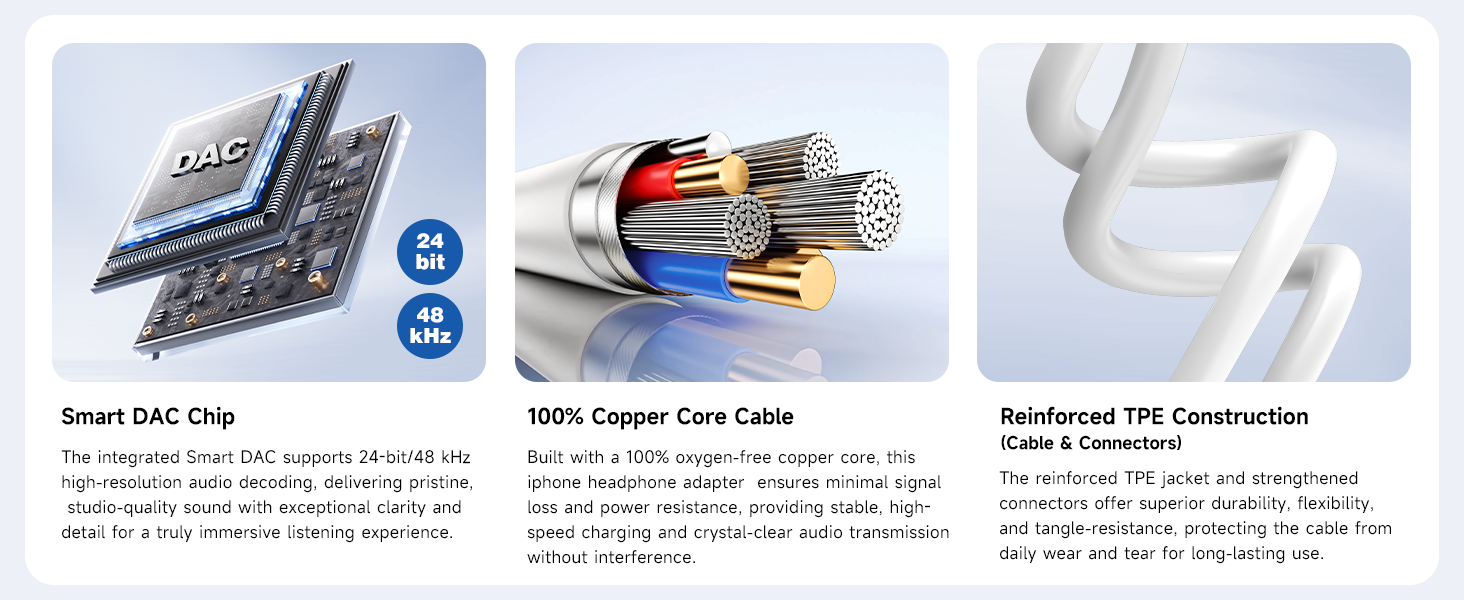 DAC

24 bit

48 kHz

Smart DAC Chip

The integrated Smart DAC supports 24-bit/48 kHz high-resolution audio decoding, delivering pristine, studio-quality sound with exceptional clarity and detail for a truly immersive listening experience.

100% Copper Core Cable

Built with a 100% oxygen-free copper core, this iphone headphone adapter ensures minimal signal loss and power resistance, providing stable, high-speed charging and crystal-clear audio transmission without interference.

Reinforced TPE Construction
(Cable & Connectors)

The reinforced TPE jacket and strengthened connectors offer superior durability, flexibility, and tangle-resistance, protecting the cable from daily wear and tear for long-lasting use.